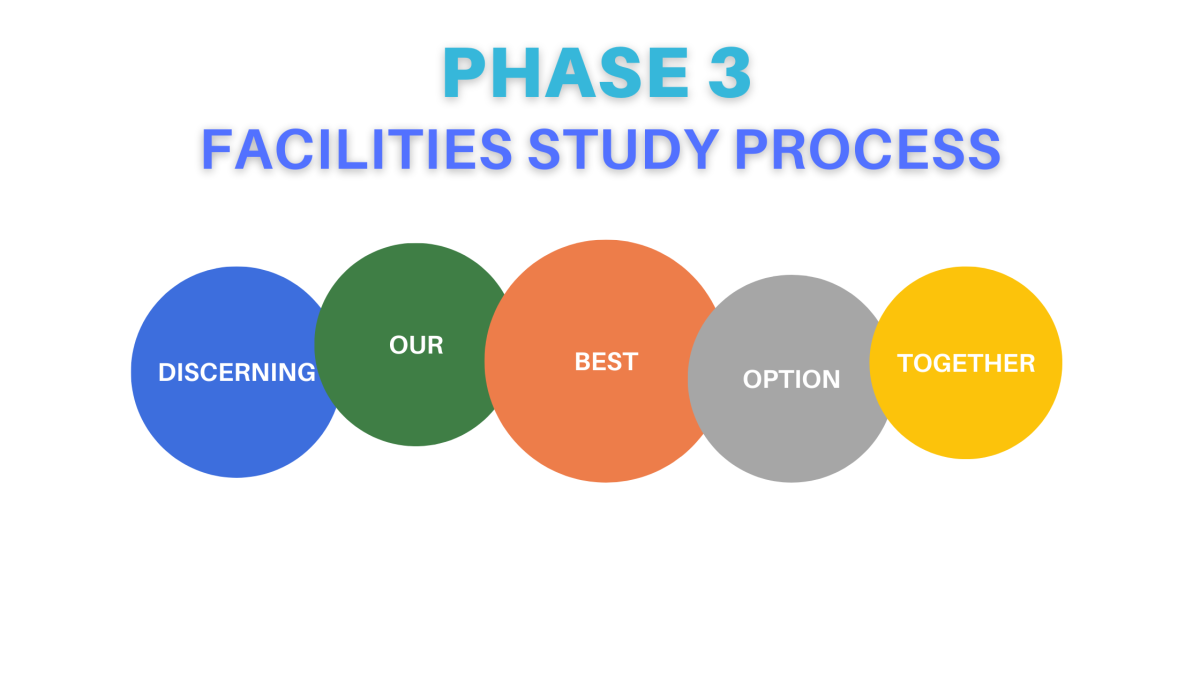 PHASE 3
FACILITIES STUDY PROCESS

DISCERNING

OUR

BEST

OPTION

TOGETHER